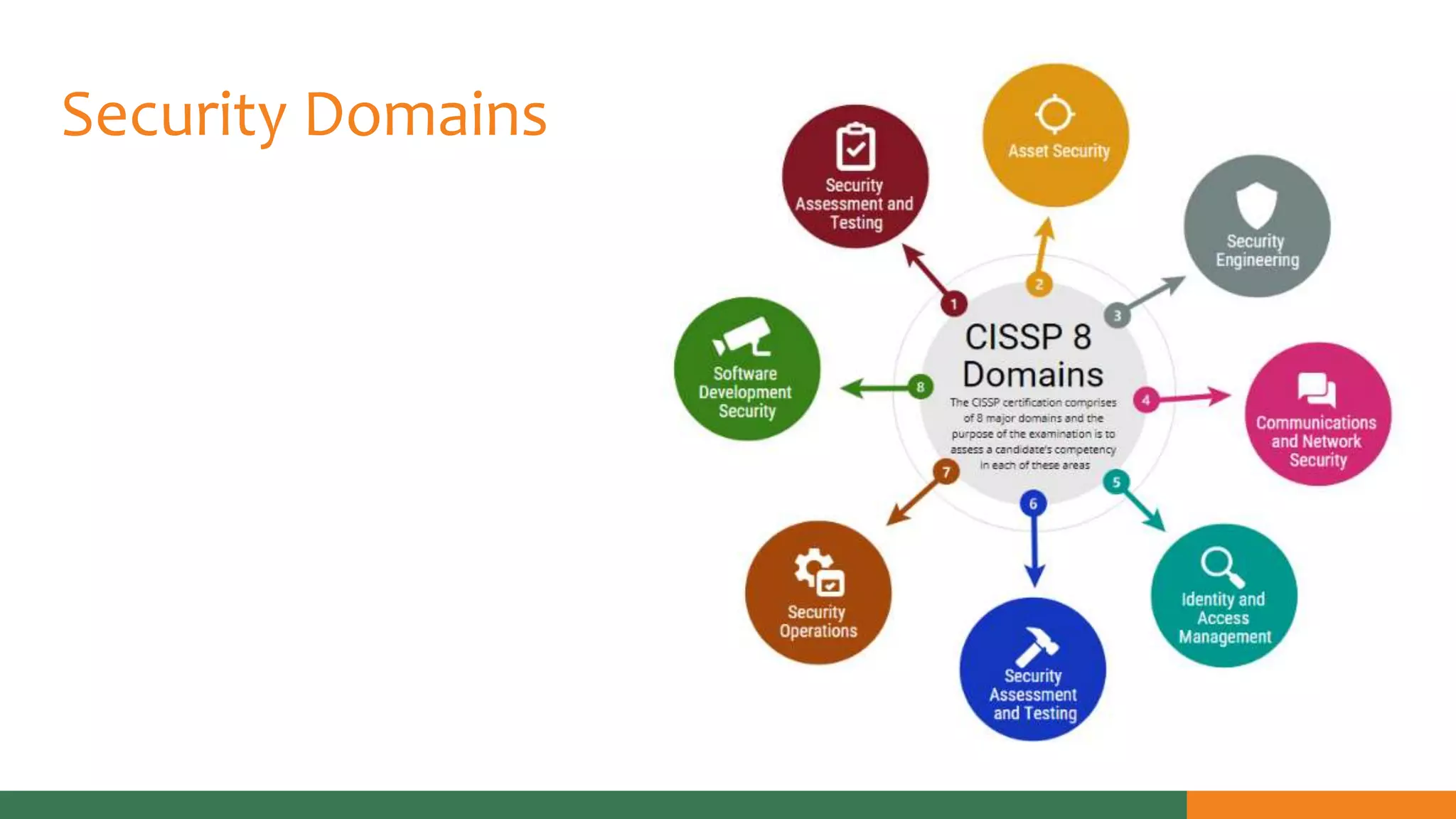 Security Domains

CISSP 8 Domains

The CISSP certification comprises of 8 major domains and the purpose of the examination is to assess a candidate's competency in each of these areas

1

Security Assessment and Testing

2

Asset Security

3

Security Engineering

4

Communications and Network Security

5

Identity and Access Management

6

Security Assessment and Testing

7

Security Operations

8

Software Development Security